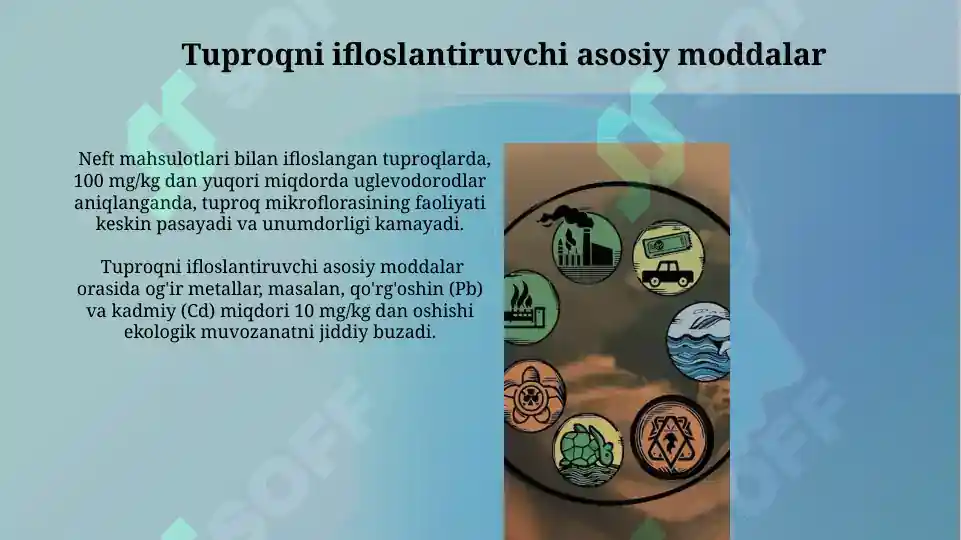 Tuproqni ifloslantiruvchi asosiy moddalar

Neft mahsulotlari bilan ifloslangan tuproqlarda, 100 mg/kg dan yuqori miqdorda uglevodorodlar aniqlanganda, tuproq mikroflorasining faoliyati keskin pasayadi va unumdorligi kamayadi.

Tuproqni ifloslantiruvchi asosiy moddalar orasida og'ir metallar, masalan, qo'rg'oshin (Pb) va kadmiy (Cd) miqdori 10 mg/kg dan oshishi ekologik muvozanatni jiddiy buzadi.

SOFF